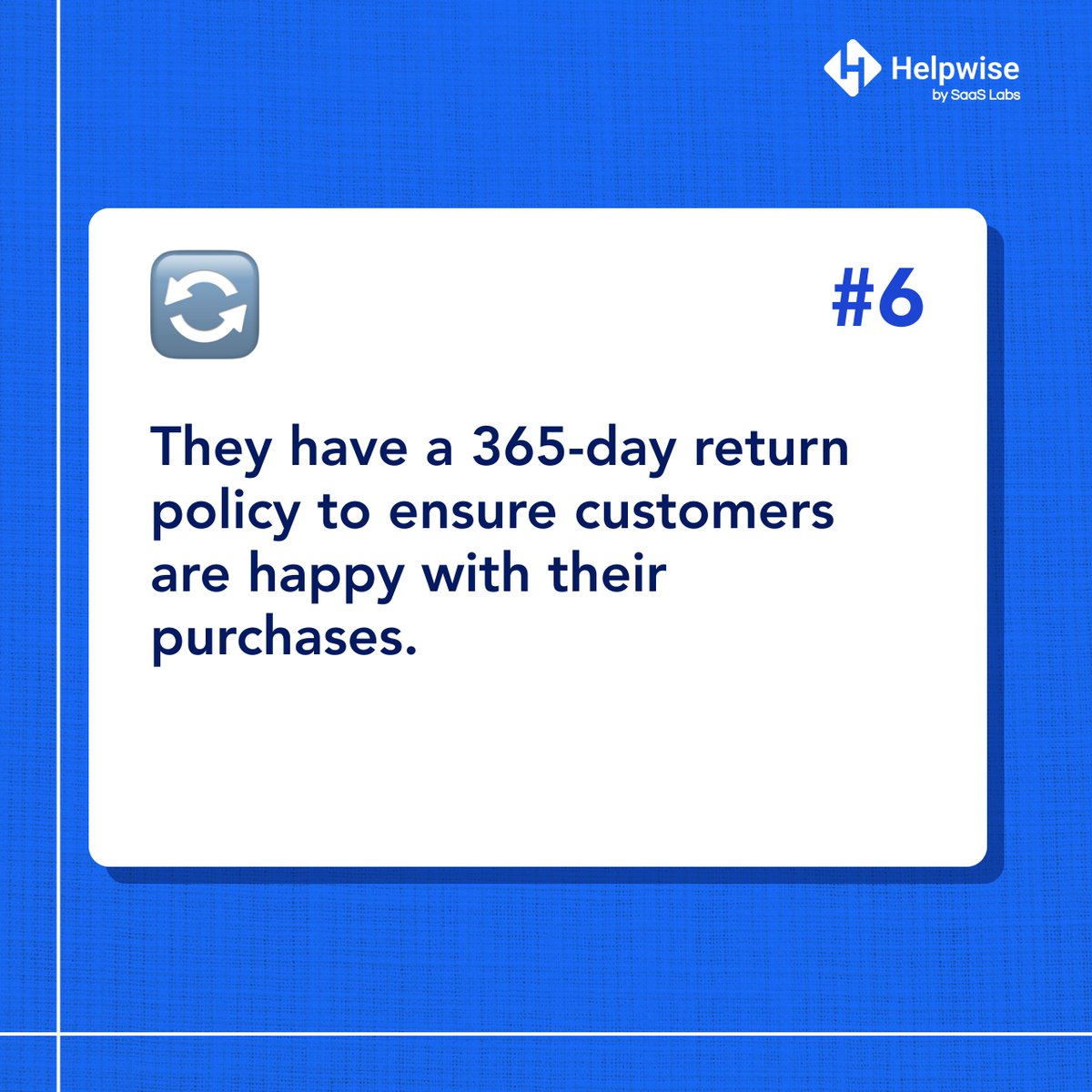 Helpwise
by SaaS Labs

#6

They have a 365-day return policy to ensure customers are happy with their purchases.